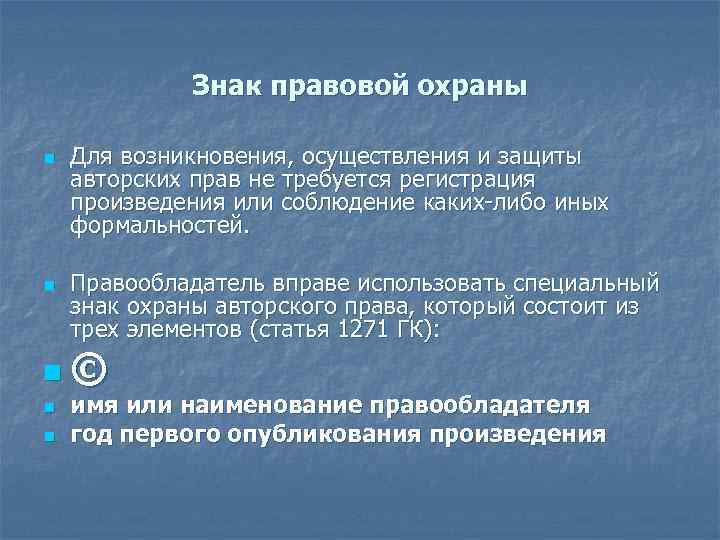 Знак правовой охраны

Для возникновения, осуществления и защиты авторских прав не требуется регистрация произведения или соблюдение каких-либо иных формальностей.

Правообладатель вправе использовать специальный знак охраны авторского права, который состоит из трех элементов (статья 1271 ГК):

©

имя или наименование правообладателя

год первого опубликования произведения